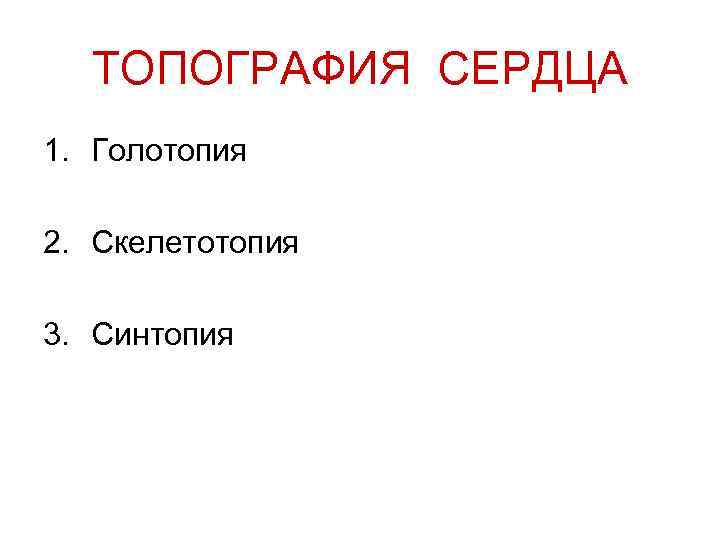 ТОПОГРАФИЯ СЕРДЦА

1. Голотопия

2. Скелетотопия

3. Синтопия